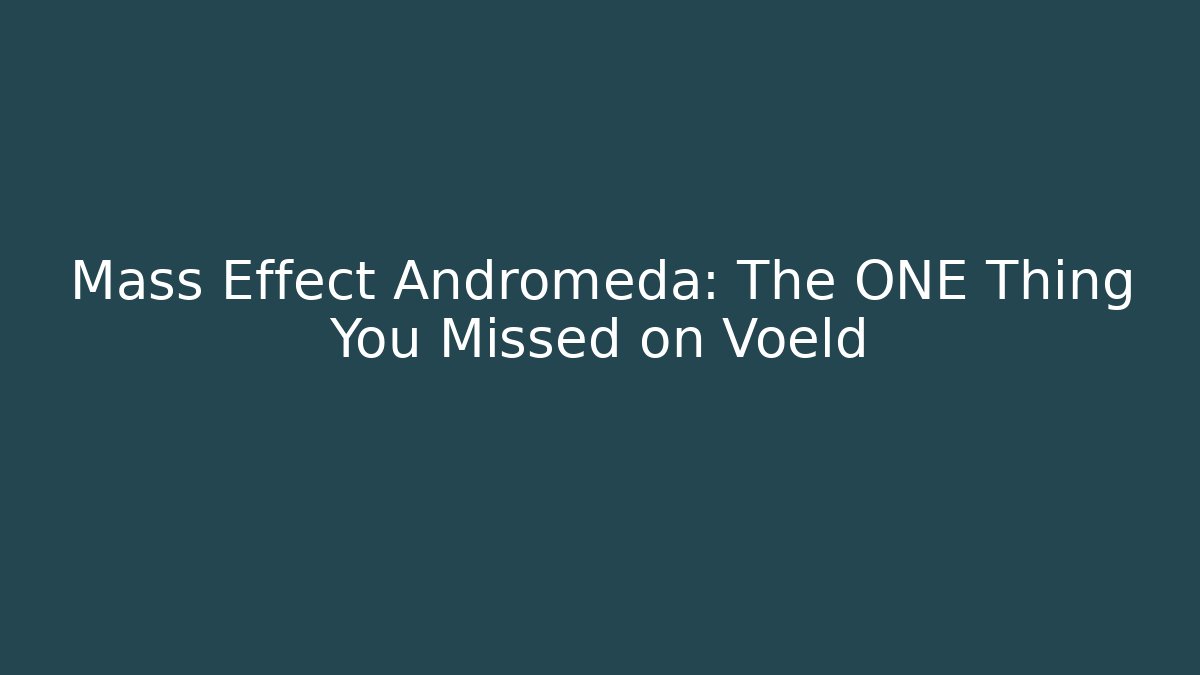 Mass Effect Andromeda: The ONE Thing You Missed on Voeld